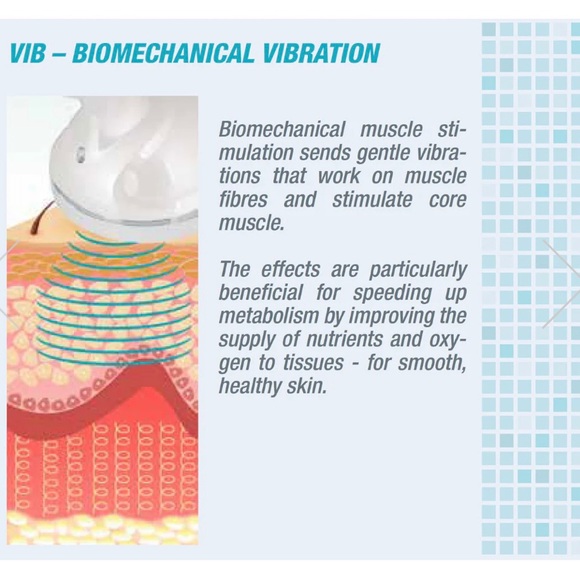 VIB – BIOMECHANICAL VIBRATION

Biomechanical muscle stimulation sends gentle vibrations that work on muscle fibres and stimulate core muscle.

The effects are particularly beneficial for speeding up metabolism by improving the supply of nutrients and oxygen to tissues - for smooth, healthy skin.